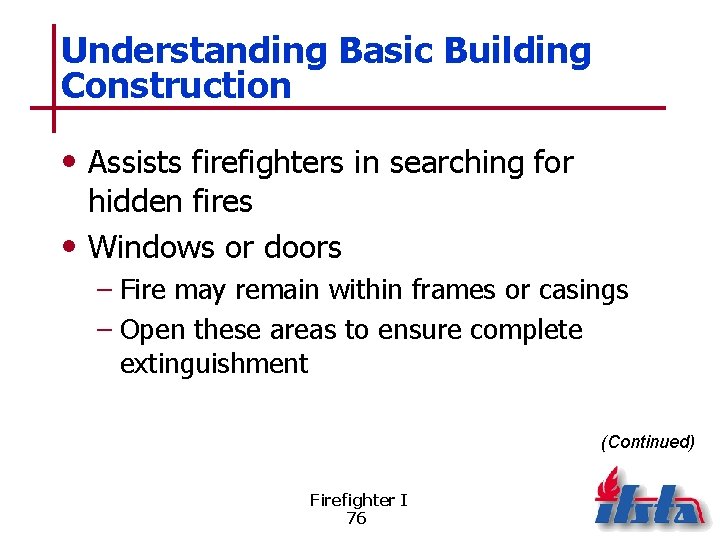 Understanding Basic Building Construction

• Assists firefighters in searching for hidden fires

• Windows or doors

– Fire may remain within frames or casings

– Open these areas to ensure complete extinguishment

(Continued)

Firefighter I
76

ifsta